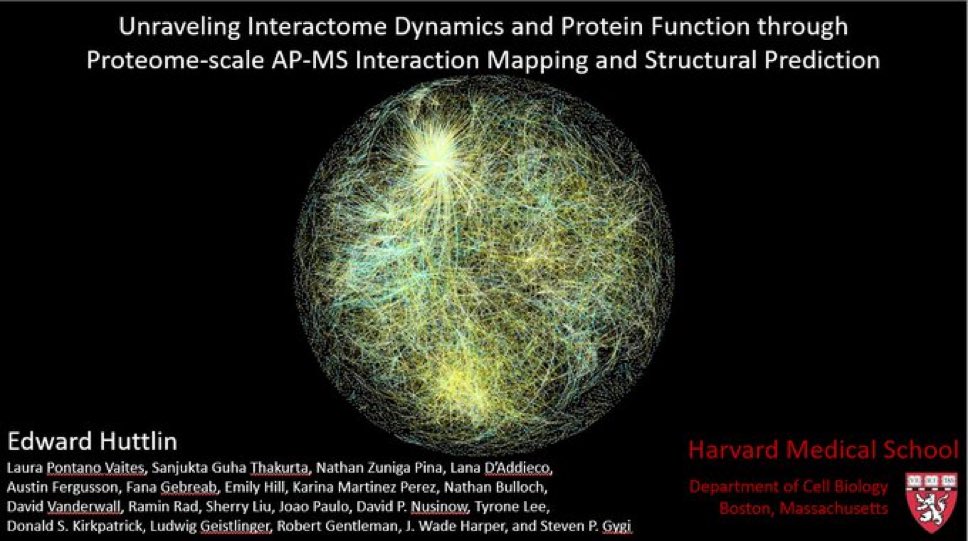 Unraveling Interactome Dynamics and Protein Function through Proteome-scale AP-MS Interaction Mapping and Structural Prediction

Edward Huttlin

Laura Pontano Vaites, Sanjukta Guha Thakurta, Nathan Zuniga Pina, Lana D'Addieco, Austin Fergusson, Fana Gebreab, Emily Hill, Karina Martinez Perez, Nathan Bulloch, David Vanderwall, Ramin Rad, Sherry Liu, Joao Paulo, David P. Nusinow, Tyrone Lee, Donald S. Kirkpatrick, Ludwig Geistlinger, Robert Gentleman, J. Wade Harper, and Steven P. Gygi

Harvard Medical School

Department of Cell Biology
Boston, Massachusetts

VE RI TAS